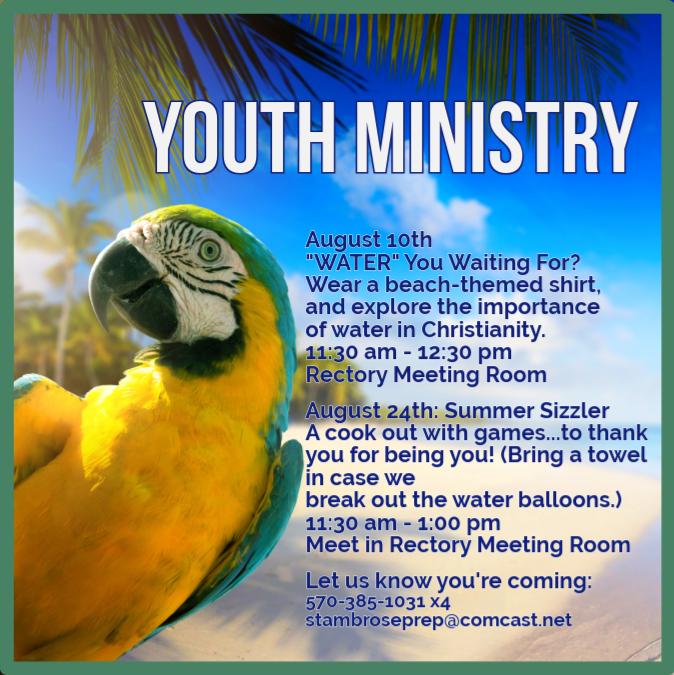 YOUTH MINISTRY

August 10th
"WATER" You Waiting For?
Wear a beach-themed shirt, and explore the importance of water in Christianity.
11:30 am - 12:30 pm
Rectory Meeting Room

August 24th: Summer Sizzler
A cook out with games...to thank you for being you! (Bring a towel in case we
break out the water balloons.)
11:30 am - 1:00 pm
Meet in Rectory Meeting Room

Let us know you're coming:
570-385-1031 x4
stambroseprep@comcast.net